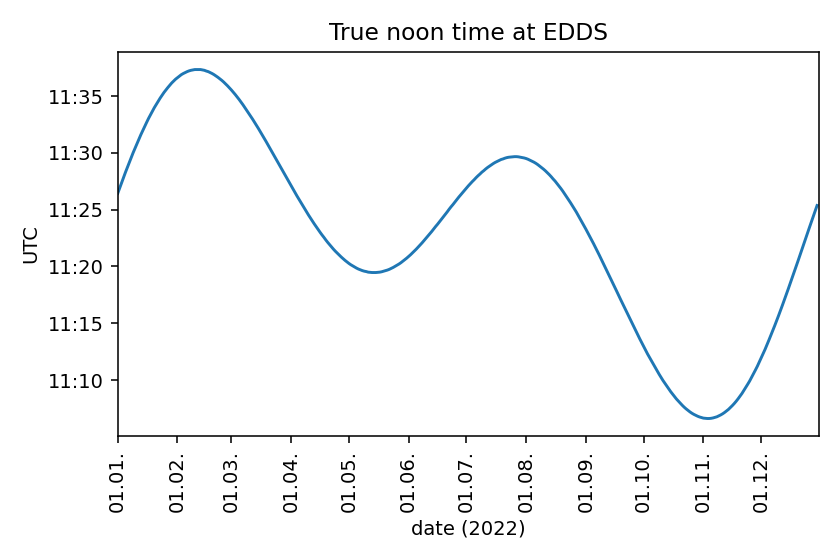 True noon time at EDDS

UTC

11:35
11:30
11:25
11:20
11:15
11:10

01.01.
01.02.
01.03.
01.04.
01.05.
01.06.
01.07.
01.08.
01.09.
01.10.
01.11.
01.12.

date (2022)